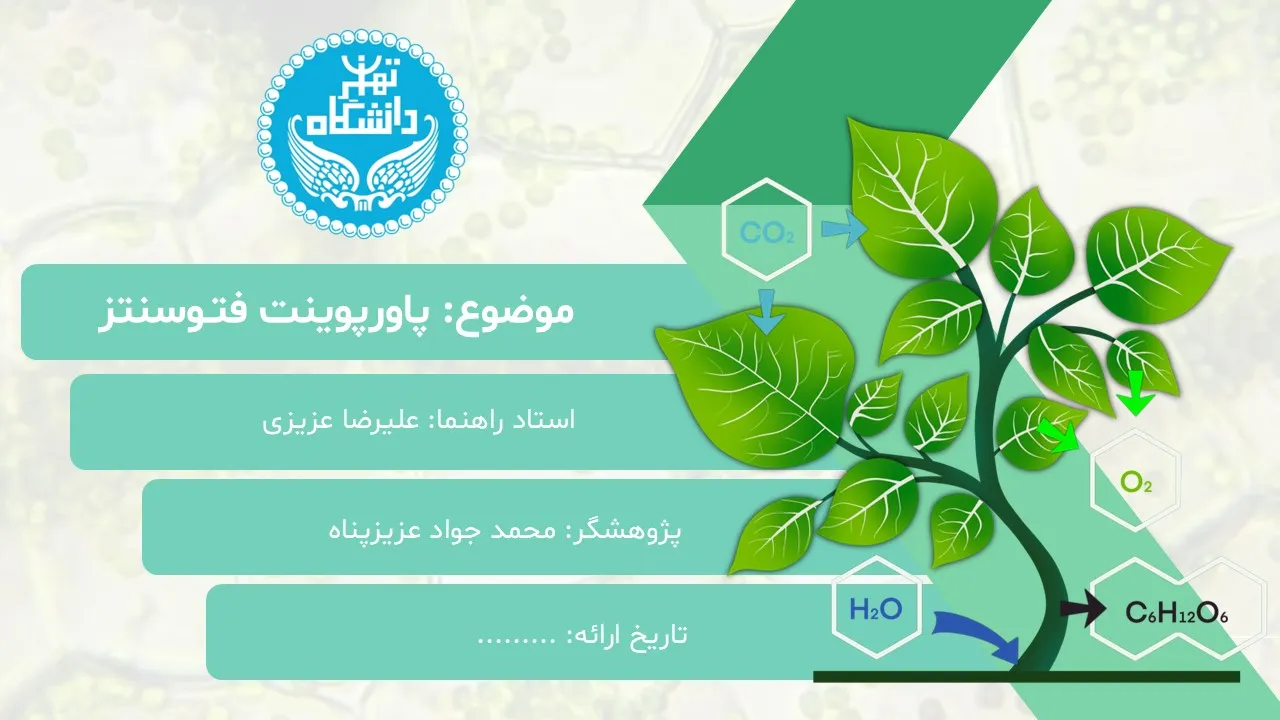 دانشگاه تهران

موضوع: پاورپوینت فتوسنتز

استاد راهنما: علیرضا عزیزی

پژوهشگر: محمد جواد عزیزپناه

تاریخ ارائه: .........

$CO_2$

$O_2$

$H_2O$

$C_6H_{12}O_6$